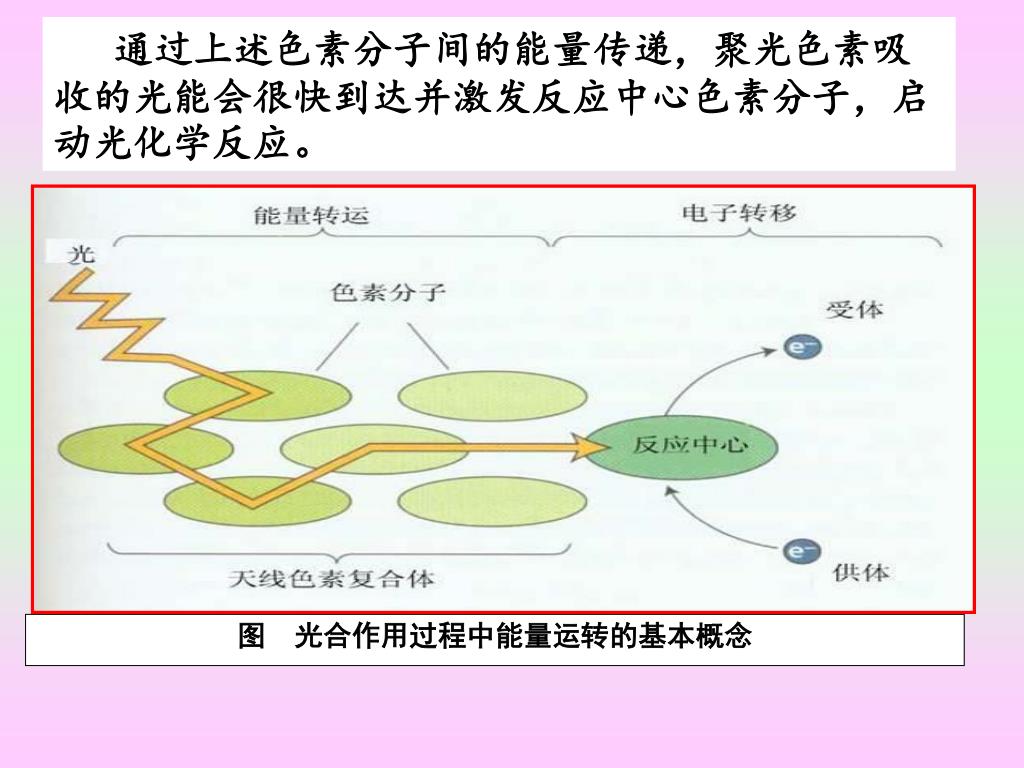 通过上述色素分子间的能量传递，聚光色素吸收的光能会很快到达并激发反应中心色素分子，启动光化学反应。

能量转运

电子转移

光

色素分子

受体

$e^-$

反应中心

$e^-$

供体

天线色素复合体

图　光合作用过程中能量运转的基本概念